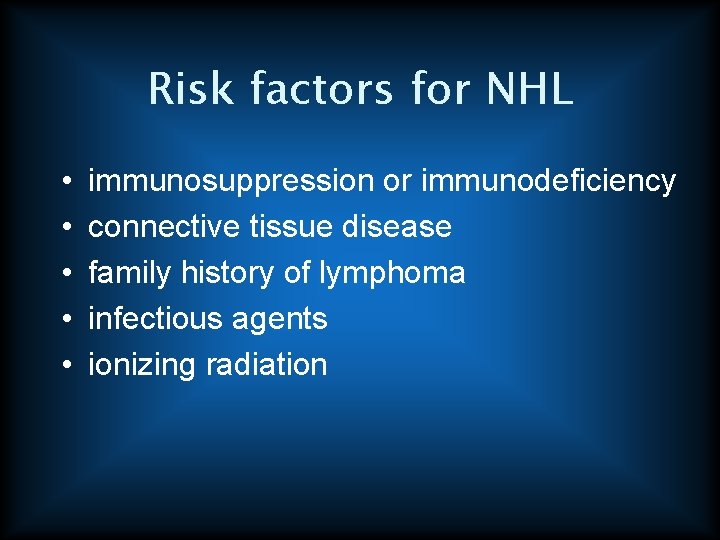 Risk factors for NHL

• immunosuppression or immunodeficiency
• connective tissue disease
• family history of lymphoma
• infectious agents
• ionizing radiation